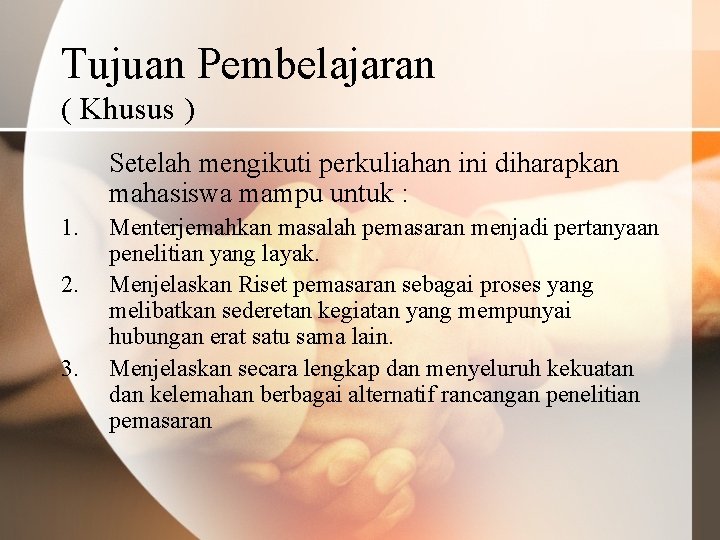 Tujuan Pembelajaran
( Khusus )

Setelah mengikuti perkuliahan ini diharapkan mahasiswa mampu untuk :

1. Menterjemahkan masalah pemasaran menjadi pertanyaan penelitian yang layak.
2. Menjelaskan Riset pemasaran sebagai proses yang melibatkan sederetan kegiatan yang mempunyai hubungan erat satu sama lain.
3. Menjelaskan secara lengkap dan menyeluruh kekuatan dan kelemahan berbagai alternatif rancangan penelitian pemasaran